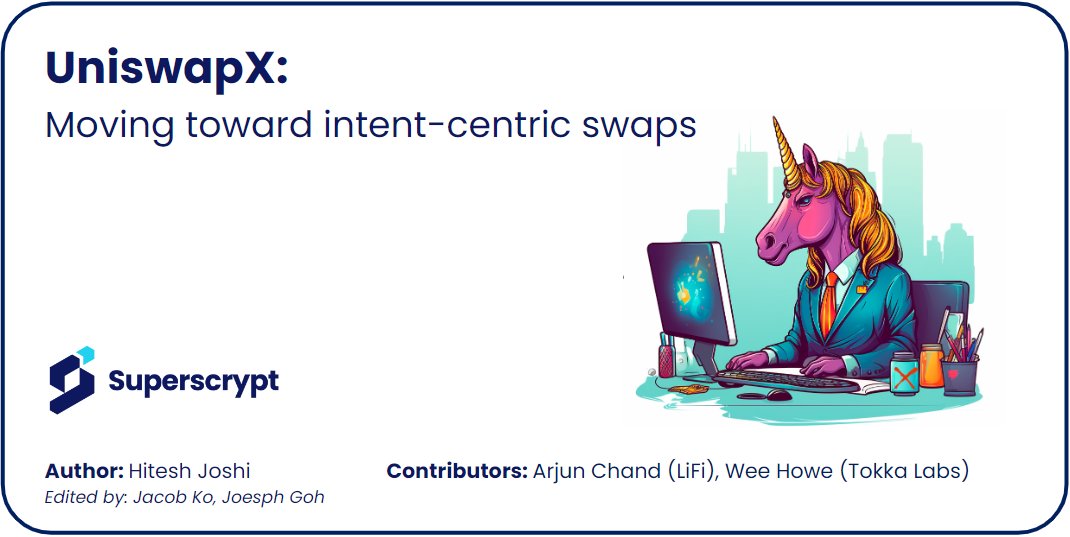 UniswapX:

Moving toward intent-centric swaps

Superscrypt

Author: Hitesh Joshi
Edited by: Jacob Ko, Joesph Goh

Contributors: Arjun Chand (LiFi), Wee Howe (Tokka Labs)